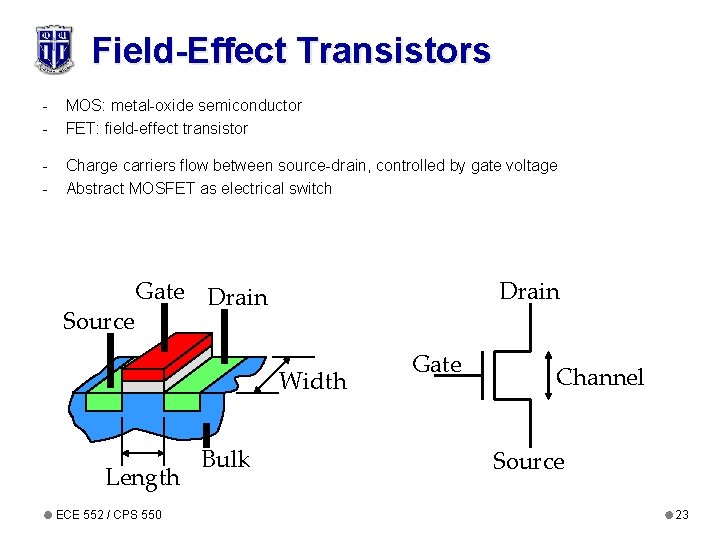 Field-Effect Transistors

- MOS: metal-oxide semiconductor
- FET: field-effect transistor

- Charge carriers flow between source-drain, controlled by gate voltage
- Abstract MOSFET as electrical switch

Gate
Drain
Source
Width
Bulk
Length

Drain
Gate
Channel
Source

ECE 552 / CPS 550

23